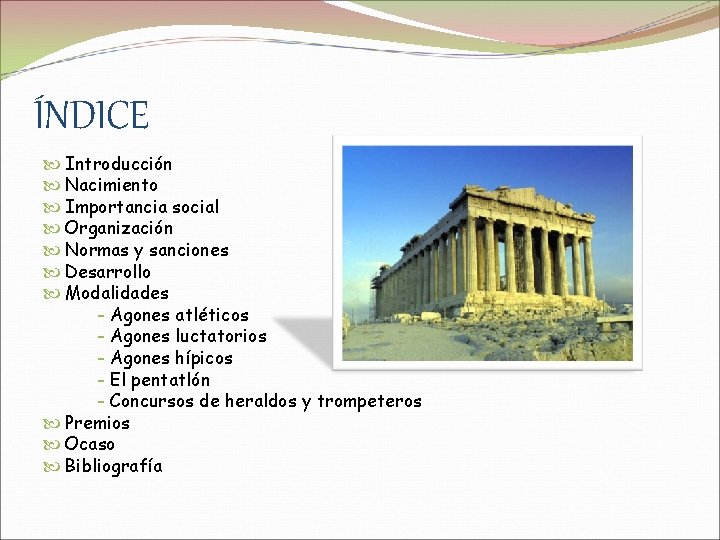 ÍNDICE

Introducción
Nacimiento
Importancia social
Organización
Normas y sanciones
Desarrollo
Modalidades
- Agones atléticos
- Agones luctatorios
- Agones hípicos
- El pentatlón
- Concursos de heraldos y trompeteros
Premios
Ocaso
Bibliografía